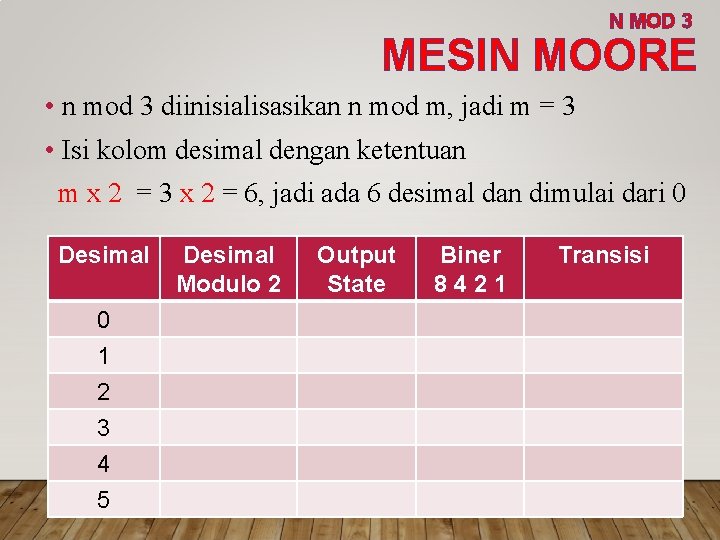 N MOD 3
MESIN MOORE

• n mod 3 diinisialisasikan n mod m, jadi m = 3
• Isi kolom desimal dengan ketentuan
m x 2 = 3 x 2 = 6, jadi ada 6 desimal dan dimulai dari 0

| Desimal | Desimal Modulo 2 | Output State | Biner 8 4 2 1 | Transisi |
|---|---|---|---|---|
| 0 | | | | |
| 1 | | | | |
| 2 | | | | |
| 3 | | | | |
| 4 | | | | |
| 5 | | | | |